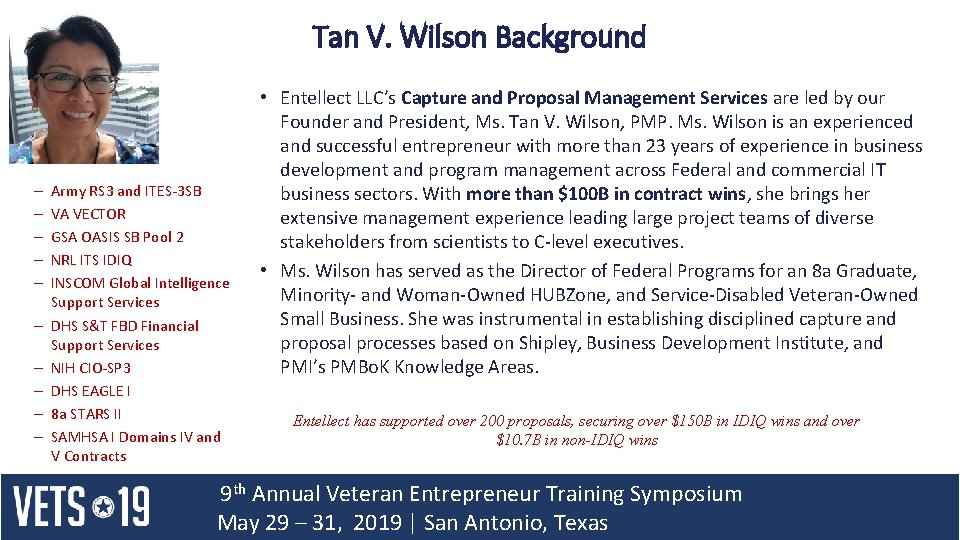 Tan V. Wilson Background

– Army RS3 and ITES-3SB
– VA VECTOR
– GSA OASIS SB Pool 2
– NRL ITS IDIQ
– INSCOM Global Intelligence Support Services
– DHS S&T FBD Financial Support Services
– NIH CIO-SP3
– DHS EAGLE I
– 8a STARS II
– SAMHSA I Domains IV and V Contracts

• Entellect LLC's Capture and Proposal Management Services are led by our Founder and President, Ms. Tan V. Wilson, PMP. Ms. Wilson is an experienced and successful entrepreneur with more than 23 years of experience in business development and program management across Federal and commercial IT business sectors. With more than $100B in contract wins, she brings her extensive management experience leading large project teams of diverse stakeholders from scientists to C-level executives.
• Ms. Wilson has served as the Director of Federal Programs for an 8a Graduate, Minority- and Woman-Owned HUBZone, and Service-Disabled Veteran-Owned Small Business. She was instrumental in establishing disciplined capture and proposal processes based on Shipley, Business Development Institute, and PMI's PMBoK Knowledge Areas.

Entellect has supported over 200 proposals, securing over $150B in IDIQ wins and over $10.7B in non-IDIQ wins

VETS 19
9th Annual Veteran Entrepreneur Training Symposium
May 29 – 31, 2019 | San Antonio, Texas